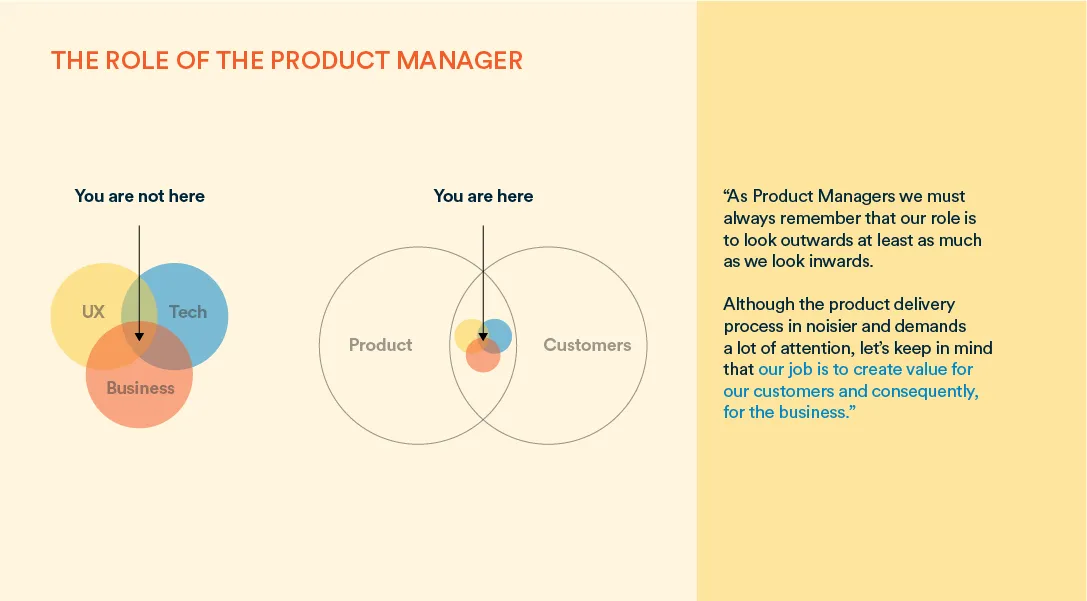 THE ROLE OF THE PRODUCT MANAGER

You are not here

UX

Tech

Business

You are here

Product

Customers

“As Product Managers we must always remember that our role is to look outwards at least as much as we look inwards.

Although the product delivery process in noisier and demands a lot of attention, let’s keep in mind that our job is to create value for our customers and consequently, for the business.”